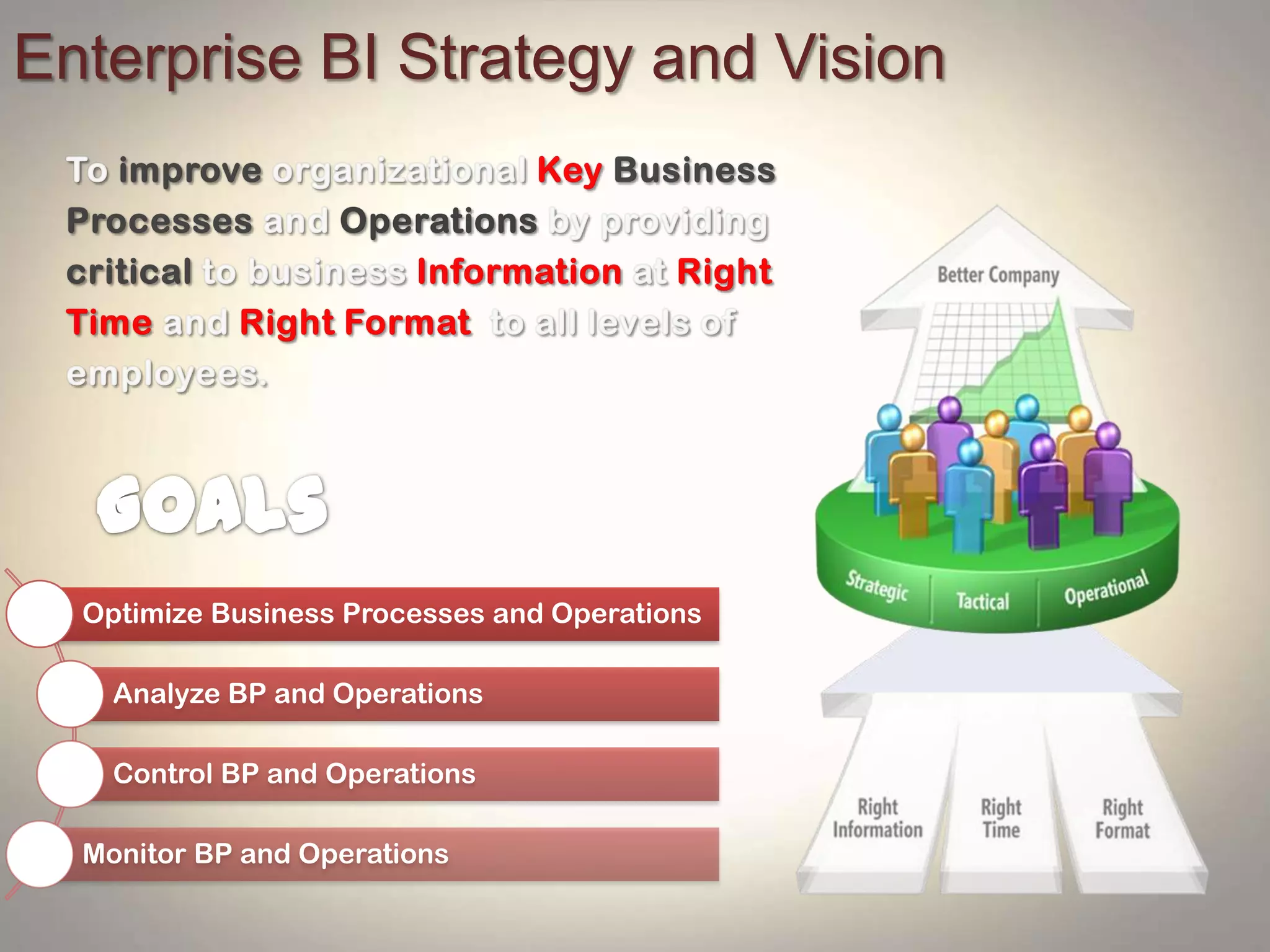 Enterprise BI Strategy and Vision

To improve organizational Key Business Processes and Operations by providing critical to business Information at Right Time and Right Format to all levels of employees.

GOALS

Optimize Business Processes and Operations

Analyze BP and Operations

Control BP and Operations

Monitor BP and Operations

Better Company

Strategic

Tactical

Operational

Right Information

Right Time

Right Format